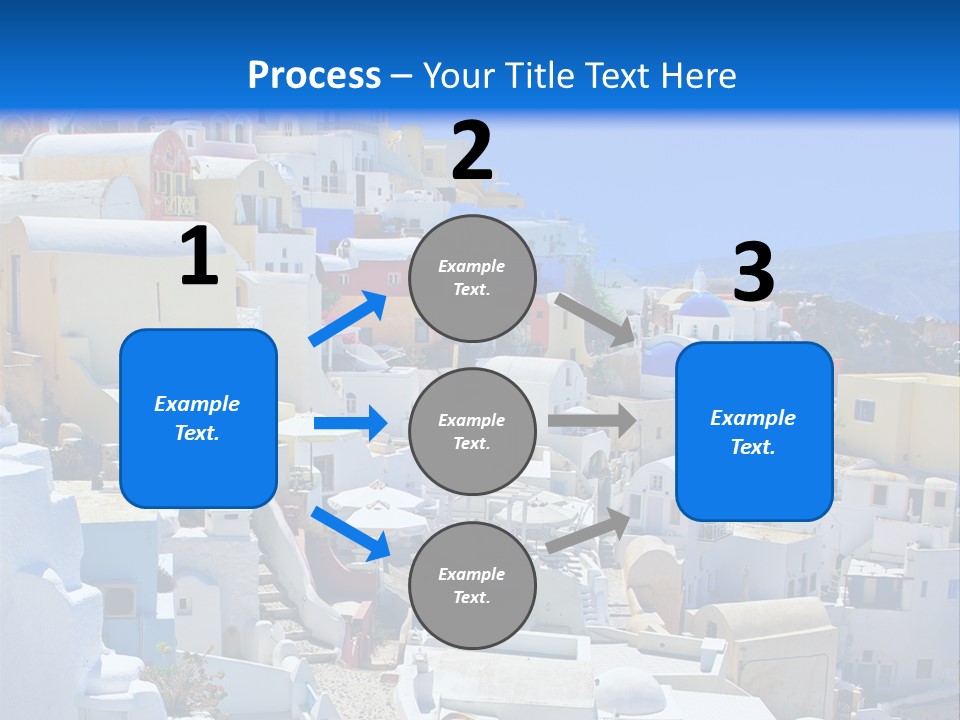 Process – Your Title Text Here

1

Example Text.

2

Example Text.

Example Text.

Example Text.

3

Example Text.